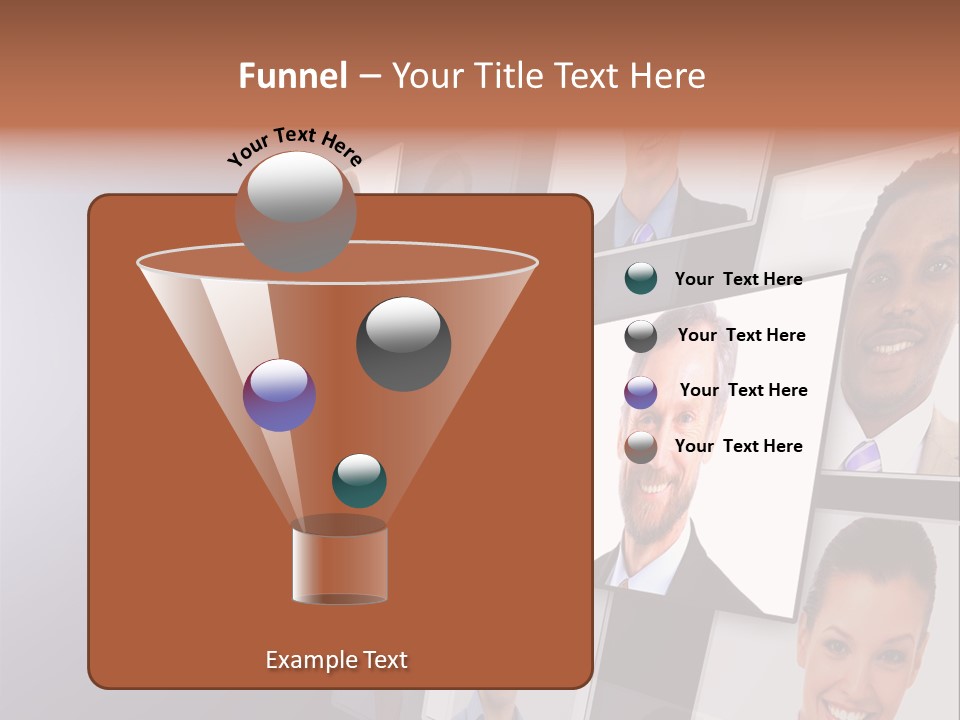 Funnel – Your Title Text Here

Your Text Here

Your Text Here

Your Text Here

Your Text Here

Your Text Here

Example Text